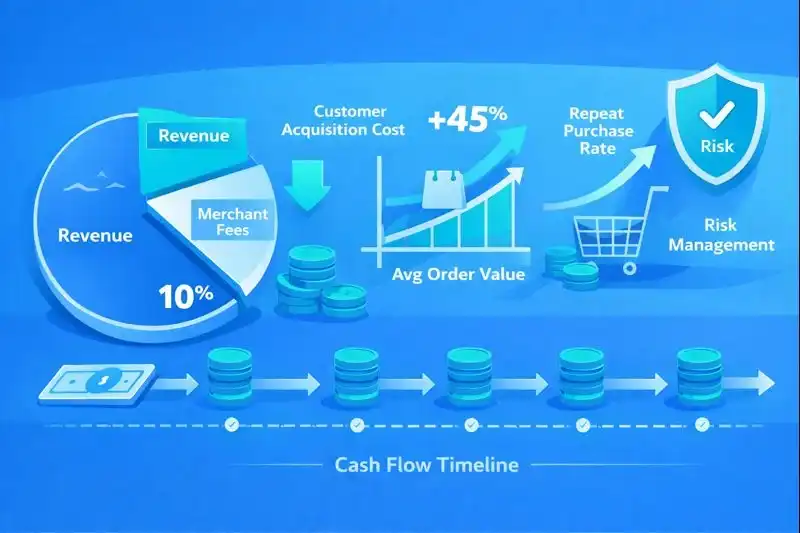 Revenue

Revenue

Merchant Fees

10%

Customer Acquisition Cost

+45%

Avg Order Value

Repeat Purchase Rate

Risk

Risk Management

Cash Flow Timeline